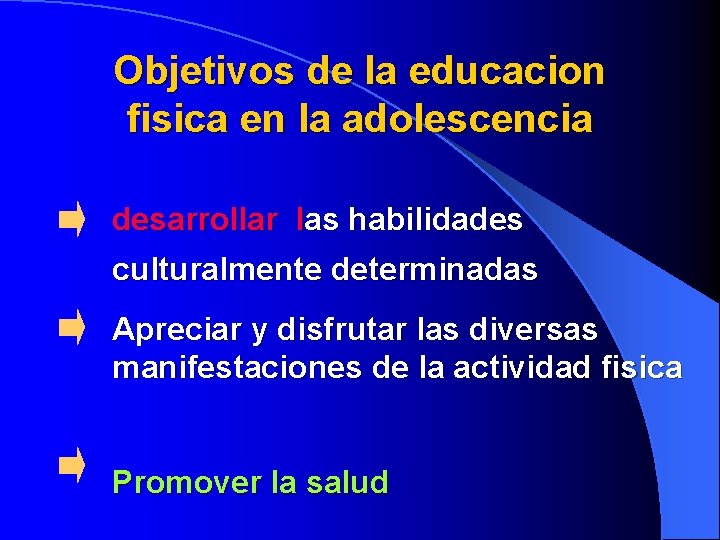 Objetivos de la educacion fisica en la adolescencia

desarrollar las habilidades culturalmente determinadas

Apreciar y disfrutar las diversas manifestaciones de la actividad fisica

Promover la salud